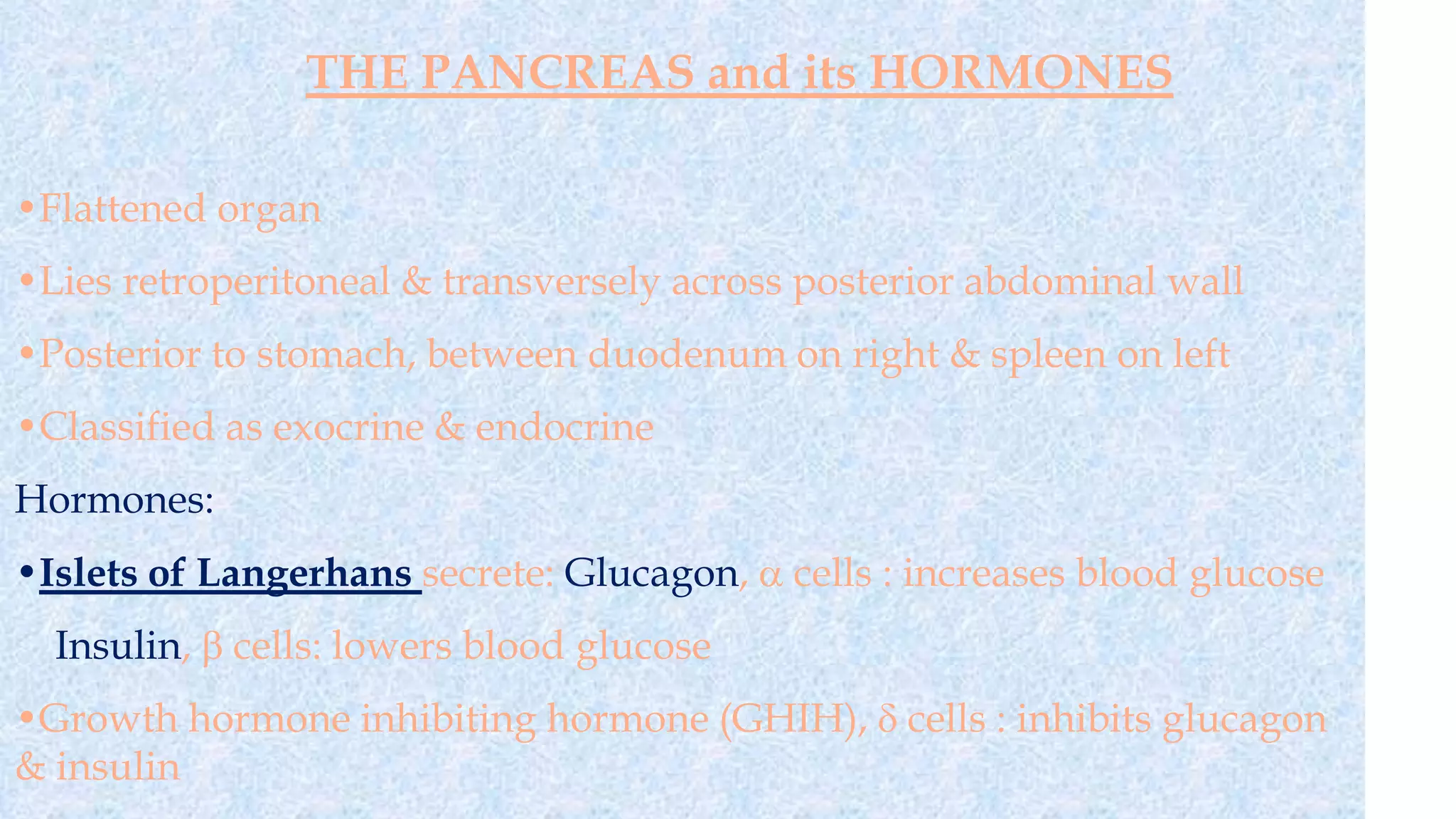 THE PANCREAS and its HORMONES

•Flattened organ

•Lies retroperitoneal & transversely across posterior abdominal wall

•Posterior to stomach, between duodenum on right & spleen on left

•Classified as exocrine & endocrine

Hormones:

•Islets of Langerhans secrete: Glucagon, α cells : increases blood glucose

Insulin, β cells: lowers blood glucose

•Growth hormone inhibiting hormone (GHIH), δ cells : inhibits glucagon & insulin